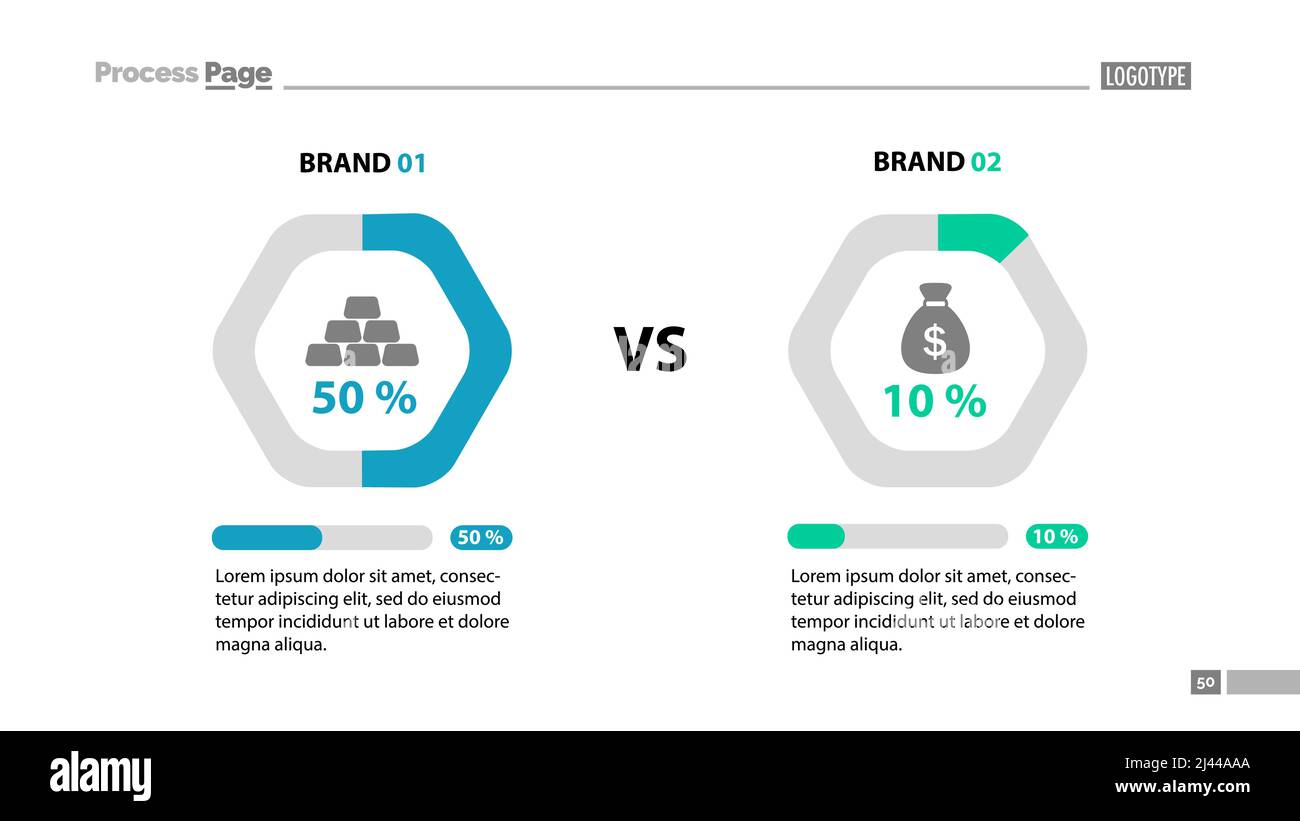 Process Page

LOGOTYPE

BRAND 01

50 %

50 %

Lorem ipsum dolor sit amet, consectetur adipiscing elit, sed do eiusmod tempor incididunt ut labore et dolore magna aliqua.

VS

BRAND 02

$

10 %

10 %

Lorem ipsum dolor sit amet, consectetur adipiscing elit, sed do eiusmod tempor incididunt ut labore et dolore magna aliqua.

50

alamy

Image ID: 2J44AAA
www.alamy.com